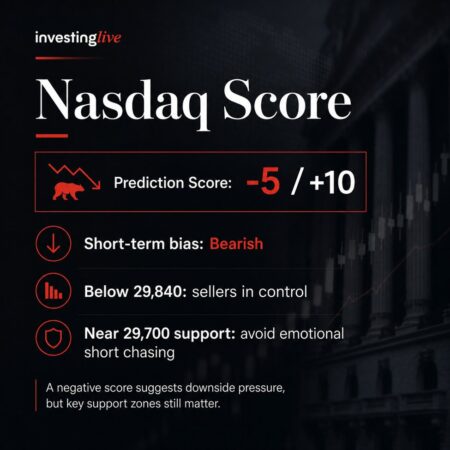 investinglive

Nasdaq Score

Prediction Score: -5 / +10

Short-term bias: Bearish

Below 29,840: sellers in control

Near 29,700 support: avoid emotional short chasing

A negative score suggests downside pressure, but key support zones still matter.